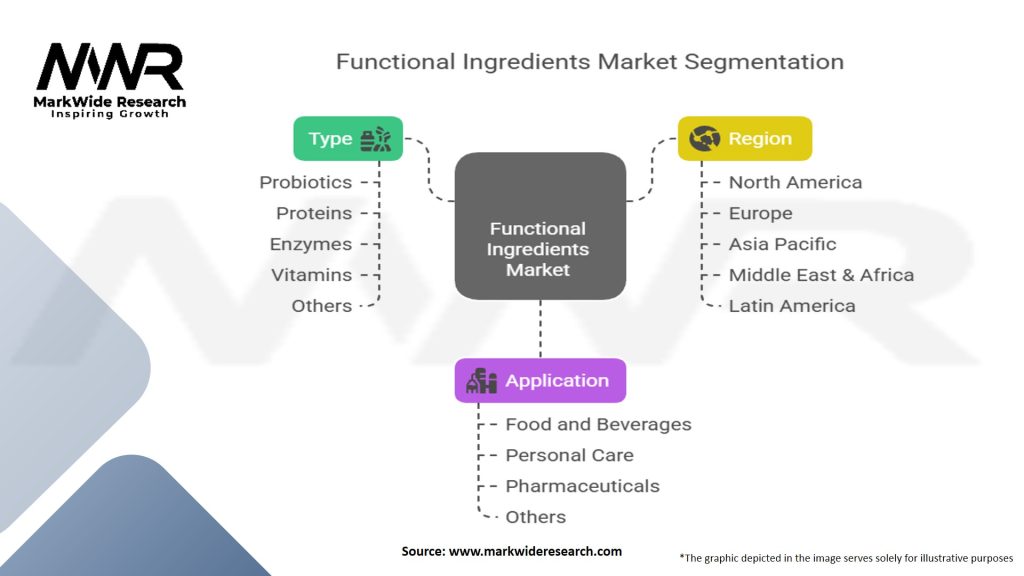 MWR
MarkWide Research
Inspiring Growth

Functional Ingredients Market Segmentation

Type
Probiotics
Proteins
Enzymes
Vitamins
Others

Functional Ingredients Market

Region
North America
Europe
Asia Pacific
Middle East & Africa
Latin America

Application
Food and Beverages
Personal Care
Pharmaceuticals
Others

Source: www.markwideresearch.com

*The graphic depicted in the image serves solely for illustrative purposes